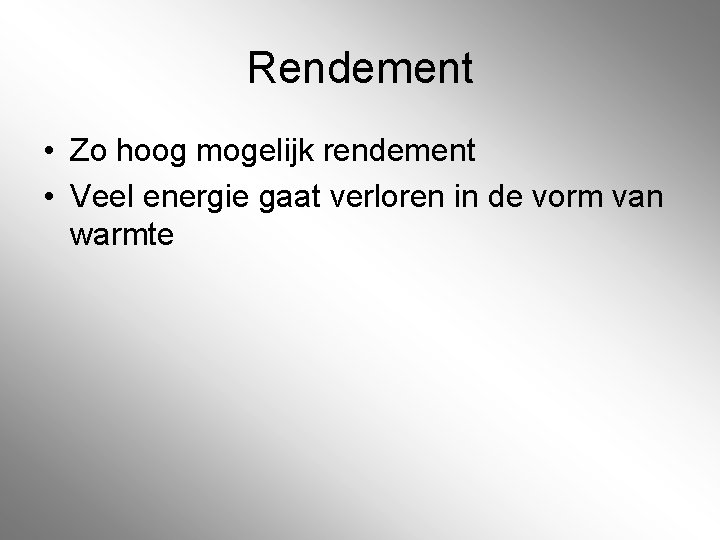 Rendement

• Zo hoog mogelijk rendement
• Veel energie gaat verloren in de vorm van warmte